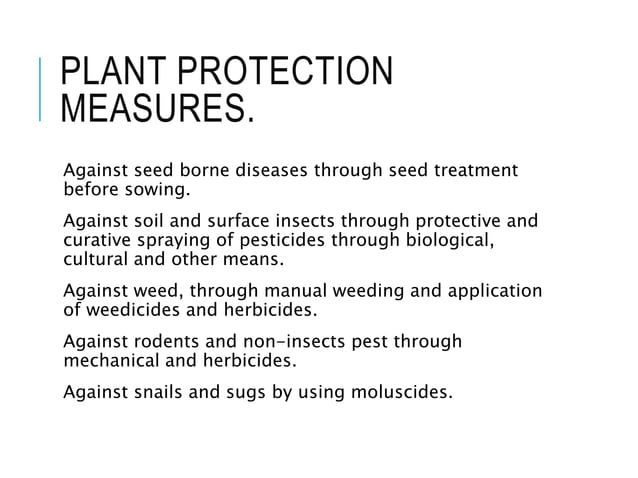 PLANT PROTECTION MEASURES.

Against seed borne diseases through seed treatment before sowing.

Against soil and surface insects through protective and curative spraying of pesticides through biological, cultural and other means.

Against weed, through manual weeding and application of weedicides and herbicides.

Against rodents and non-insects pest through mechanical and herbicides.

Against snails and sugs by using moluscides.